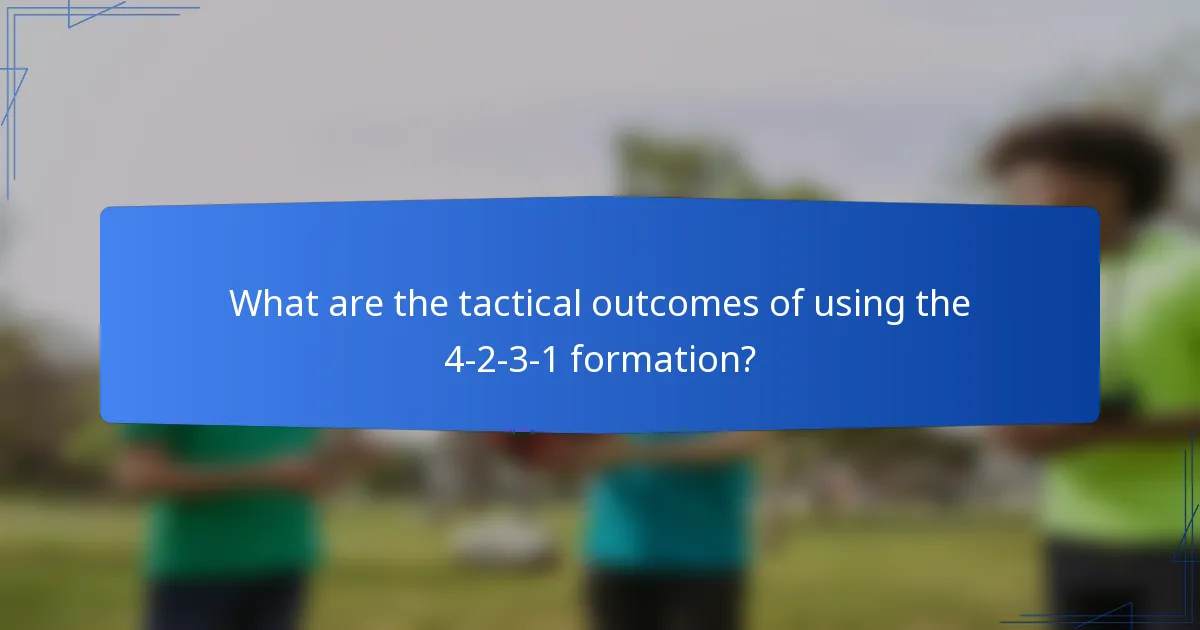 What are the tactical outcomes of using the 4-2-3-1 formation?